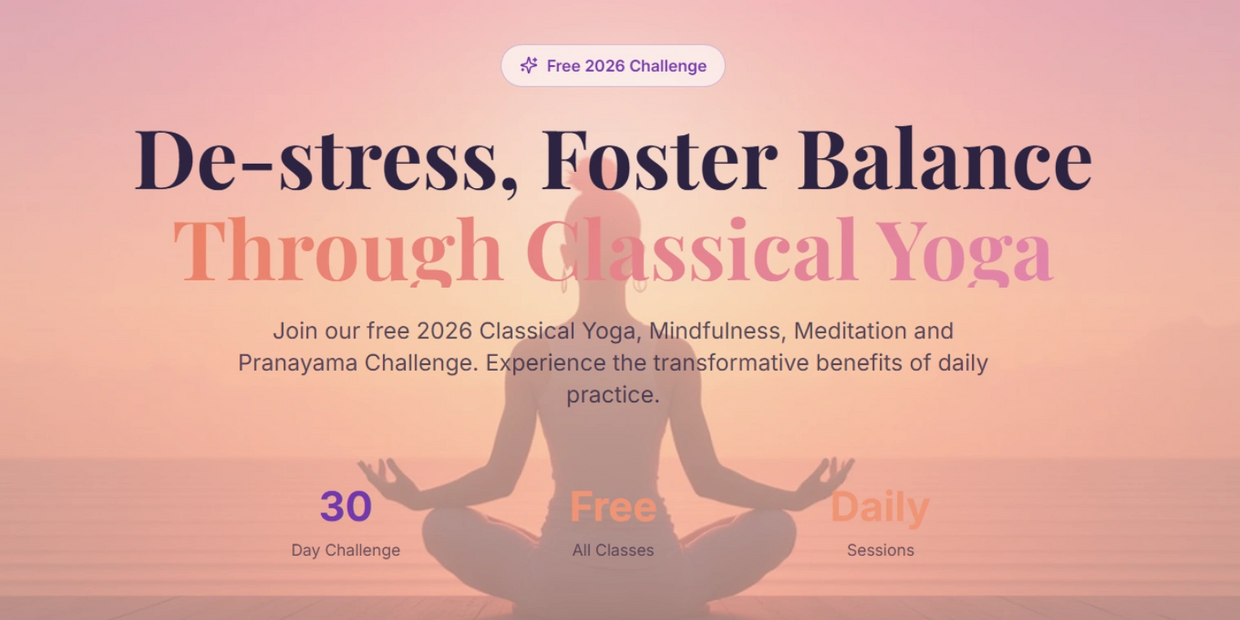 Free 2026 Challenge

De-stress, Foster Balance
Through Classical Yoga

Join our free 2026 Classical Yoga, Mindfulness, Meditation and Pranayama Challenge. Experience the transformative benefits of daily practice.

30
Day Challenge

Free
All Classes

Daily
Sessions